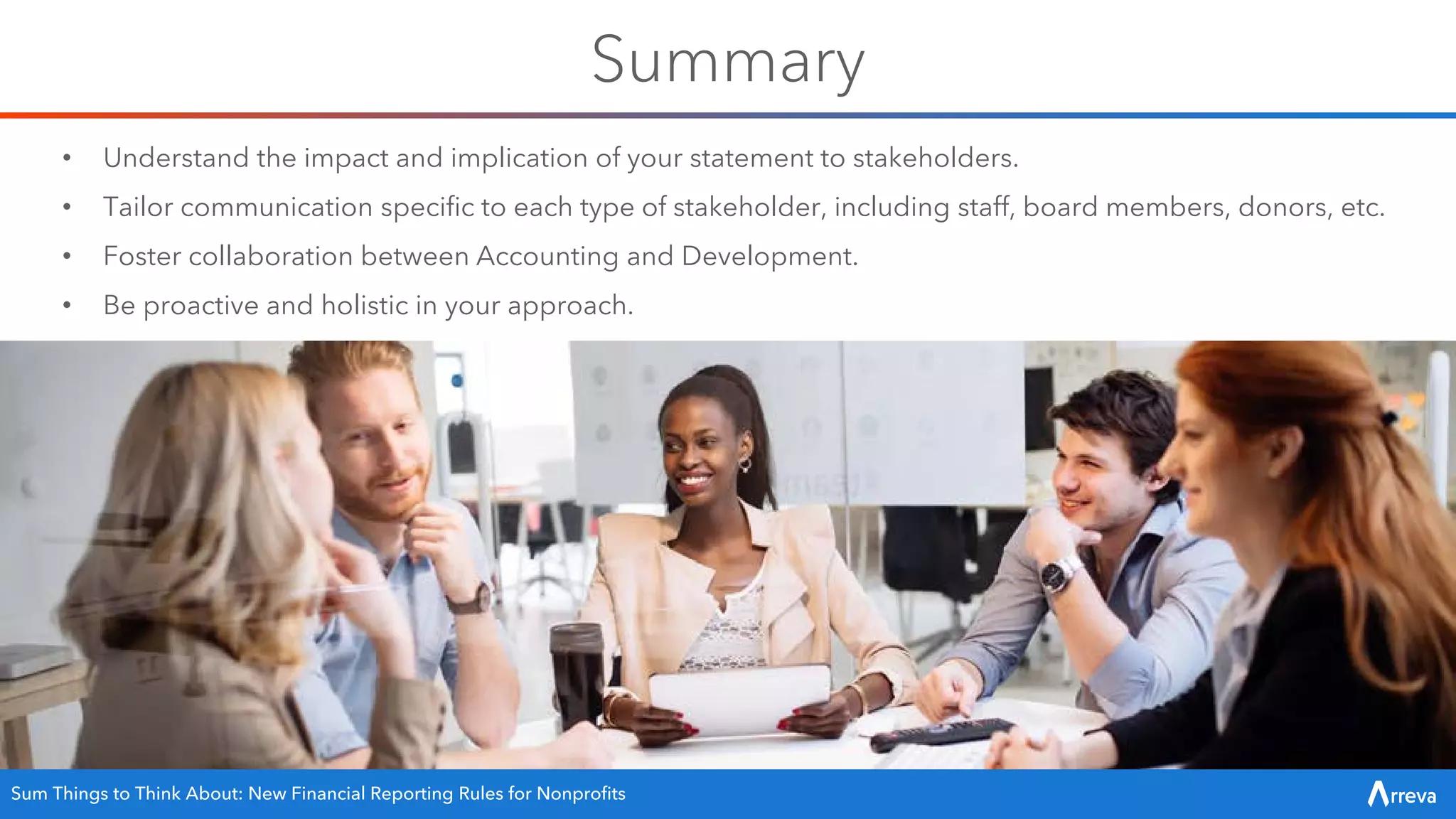 Summary

• Understand the impact and implication of your statement to stakeholders.
• Tailor communication specific to each type of stakeholder, including staff, board members, donors, etc.
• Foster collaboration between Accounting and Development.
• Be proactive and holistic in your approach.

Sum Things to Think About: New Financial Reporting Rules for Nonprofits

Arreva